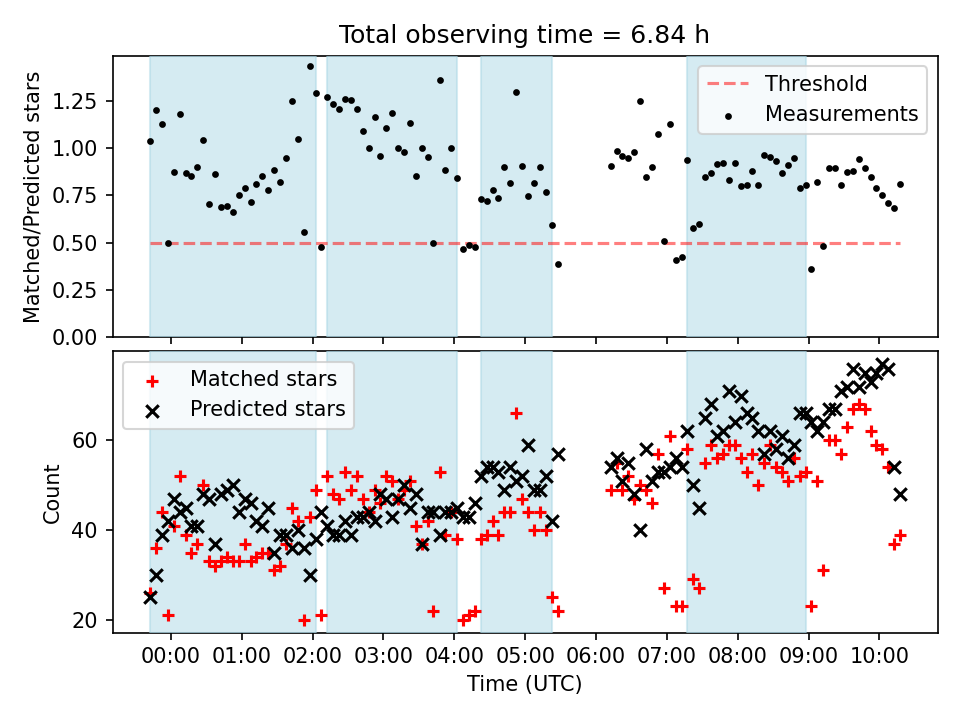 Total observing time = 6.84 h

Matched/Predicted stars

1.25
1.00
0.75
0.50
0.25
0.00

Threshold
Measurements

Count

60
40
20

Matched stars
Predicted stars

00:00 01:00 02:00 03:00 04:00 05:00 06:00 07:00 08:00 09:00 10:00

Time (UTC)